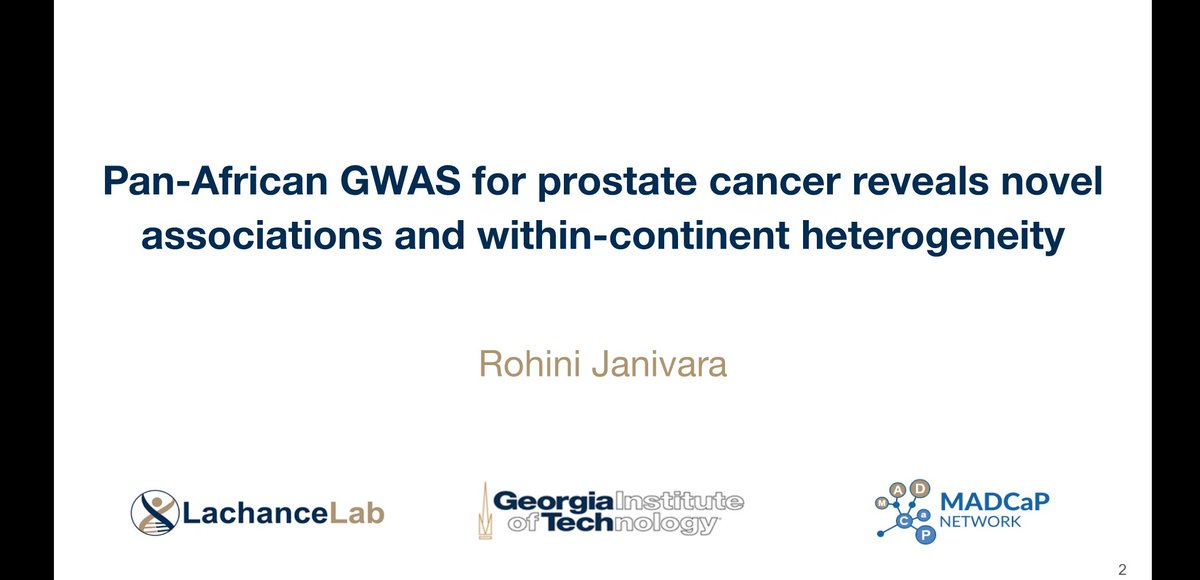 Pan-African GWAS for prostate cancer reveals novel associations and within-continent heterogeneity

Rohini Janivara

LachanceLab

Georgia Institute of Technology

M A D C a P

MADCaP NETWORK

2